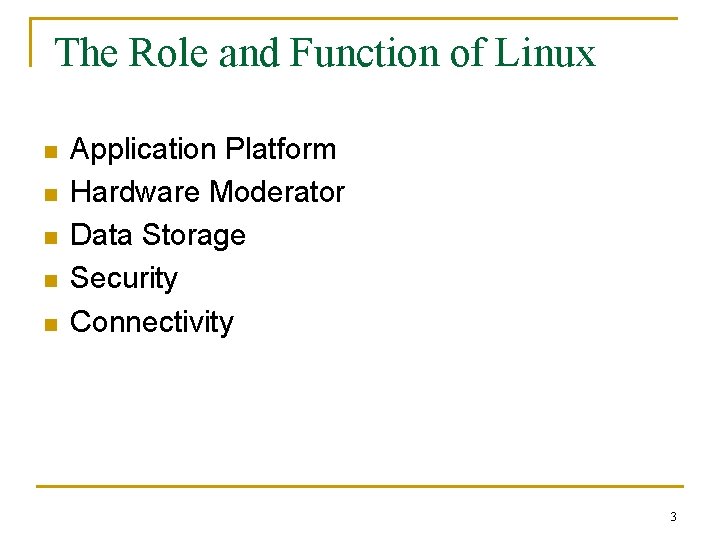 The Role and Function of Linux

- Application Platform
- Hardware Moderator
- Data Storage
- Security
- Connectivity

3